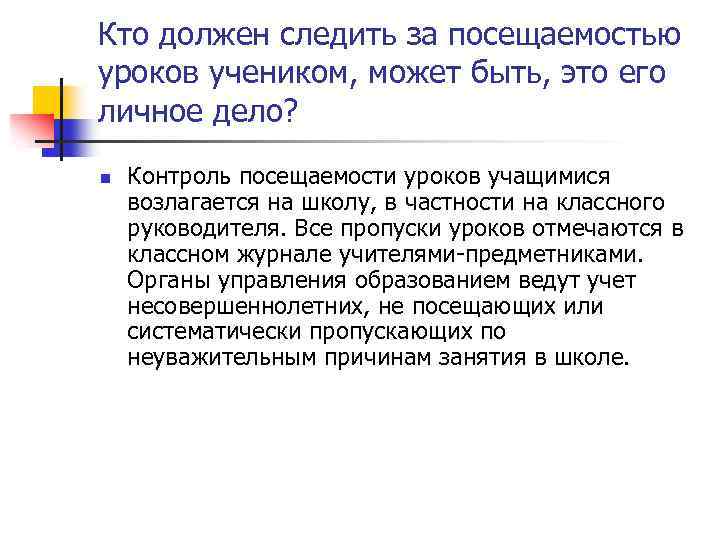 Кто должен следить за посещаемостью уроков учеником, может быть, это его личное дело?

Контроль посещаемости уроков учащимися возлагается на школу, в частности на классного руководителя. Все пропуски уроков отмечаются в классном журнале учителями-предметниками. Органы управления образованием ведут учет несовершеннолетних, не посещающих или систематически пропускающих по неуважительным причинам занятия в школе.